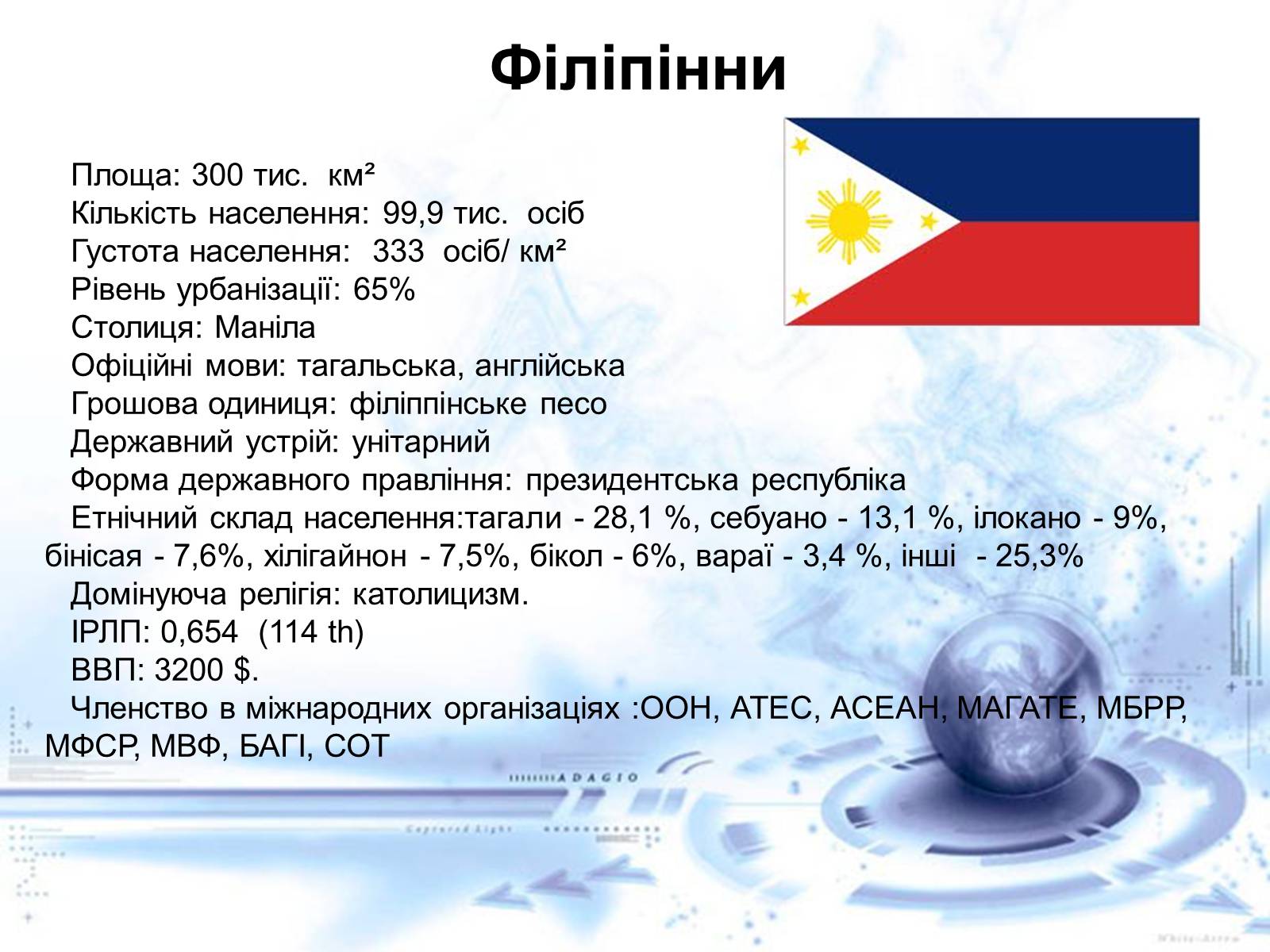 Філіпінни

Площа: 300 тис. км²
Кількість населення: 99,9 тис. осіб
Густота населення: 333 осіб/ км²
Рівень урбанізації: 65%
Столиця: Маніла
Офіційні мови: тагальська, англійська
Грошова одиниця: філіппінське песо
Державний устрій: унітарний
Форма державного правління: президентська республіка
Етнічний склад населення:тагали - 28,1 %, себуано - 13,1 %, ілокано - 9%, бінісая - 7,6%, хілігайнон - 7,5%, бікол - 6%, вараї - 3,4 %, інші - 25,3%
Домінуюча релігія: католицизм.
ІРЛП: 0,654 (114 th)
ВВП: 3200 $.
Членство в міжнародних організаціях :ООН, АТЕС, АСЕАН, МАГАТЕ, МБРР, МФСР, МВФ, БАГІ, СОТ

ADAGIO
Captured Light